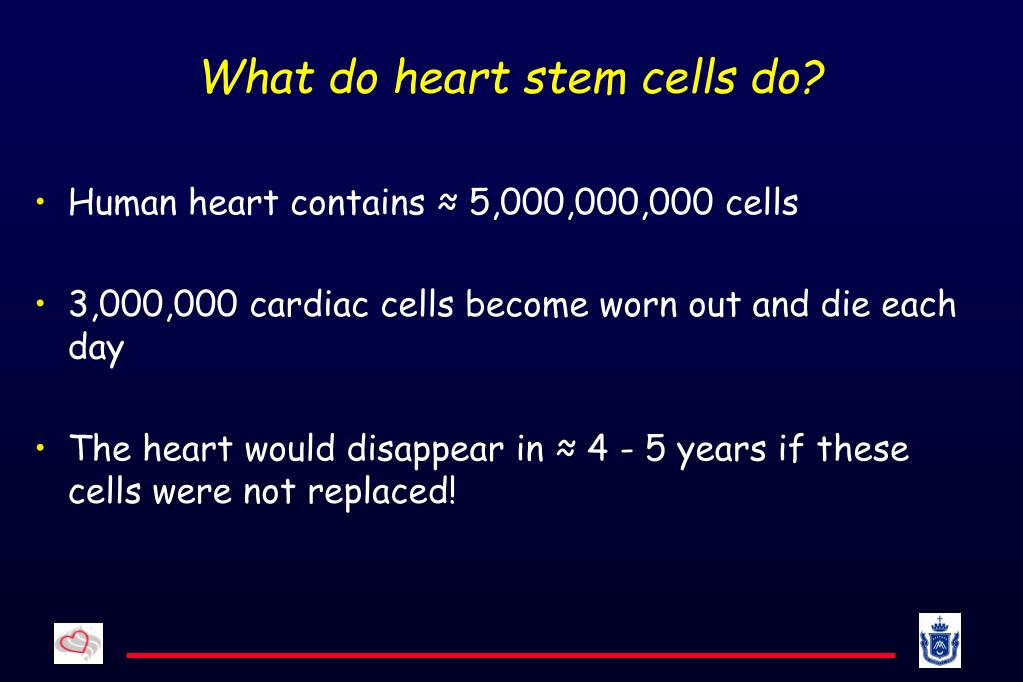 What do heart stem cells do?

• Human heart contains ≈ 5,000,000,000 cells

• 3,000,000 cardiac cells become worn out and die each day

• The heart would disappear in ≈ 4 - 5 years if these cells were not replaced!